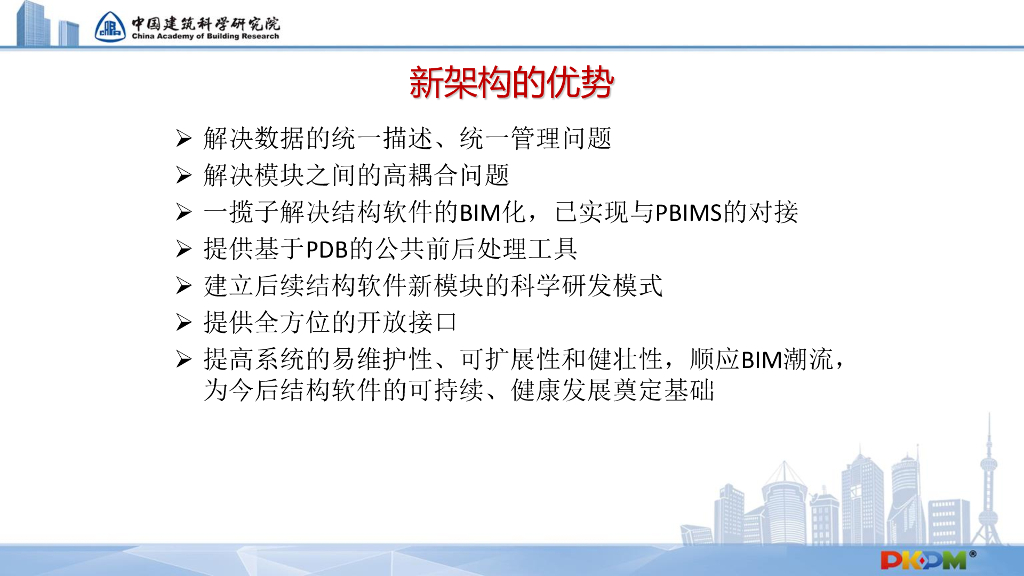 中国建筑科学研究院
China Academy of Building Research

新架构的优势

➢ 解决数据的统一描述、统一管理问题
➢ 解决模块之间的高耦合问题
➢ 一揽子解决结构软件的BIM化，已实现与PBIMS的对接
➢ 提供基于PDB的公共前后处理工具
➢ 建立后续结构软件新模块的科学研发模式
➢ 提供全方位的开放接口
➢ 提高系统的易维护性、可扩展性和健壮性，顺应BIM潮流，为今后结构软件的可持续、健康发展奠定基础

PKPM®